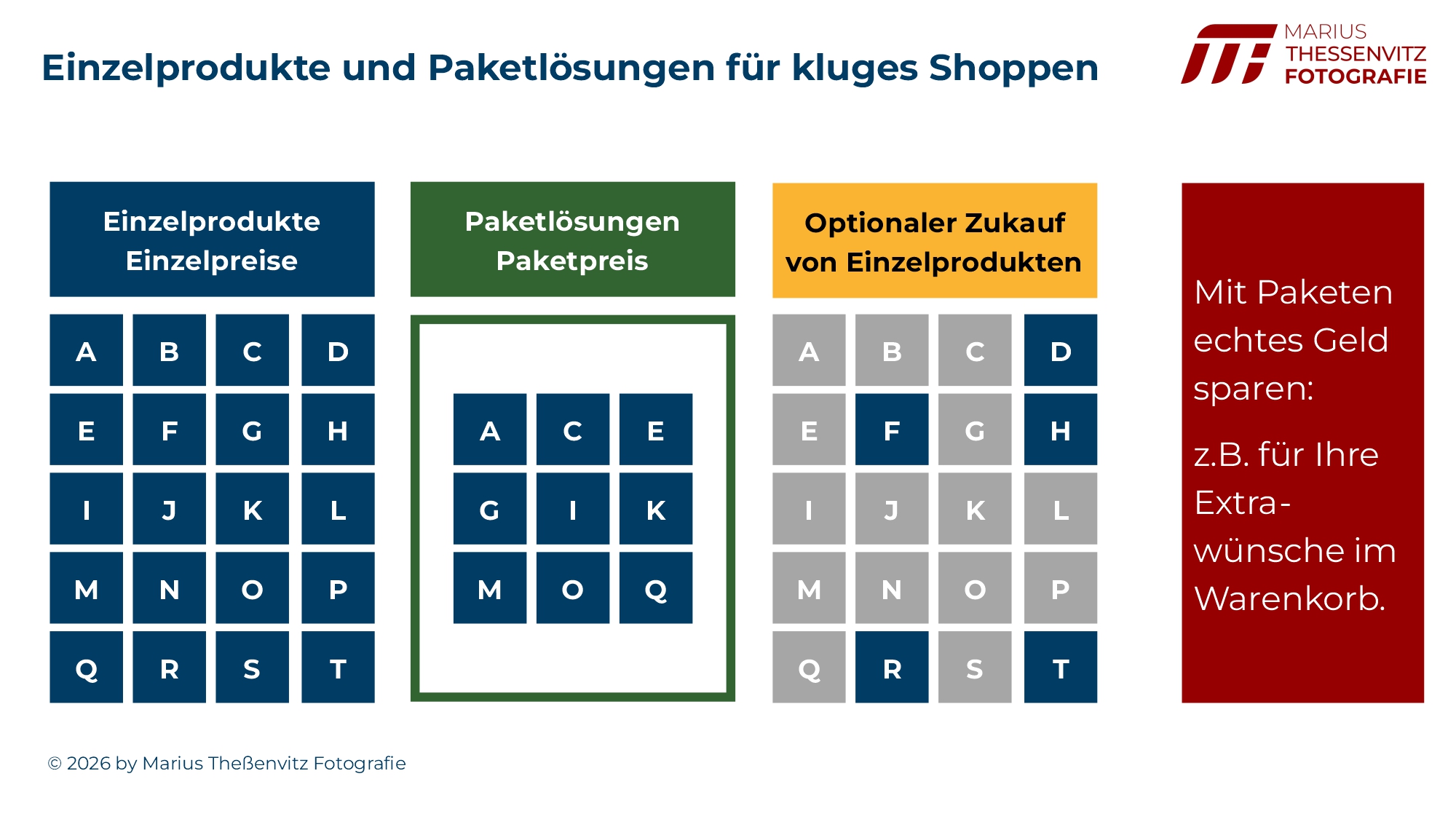 Einzelprodukte und Paketlösungen für kluges Shoppen

MARIUS THESSENVITZ FOTOGRAFIE

Einzelprodukte
Einzelpreise

A B C D
E F G H
I J K L
M N O P
Q R S T

Paketlösungen
Paketpreis

A C E
G I K
M O Q

Optionaler Zukauf von Einzelprodukten

A B C D
E F G H
I J K L
M N O P
Q R S T

Mit Paketen echtes Geld sparen:

z.B. für Ihre Extrawünsche im Warenkorb.

© 2026 by Marius Theßenvitz Fotografie